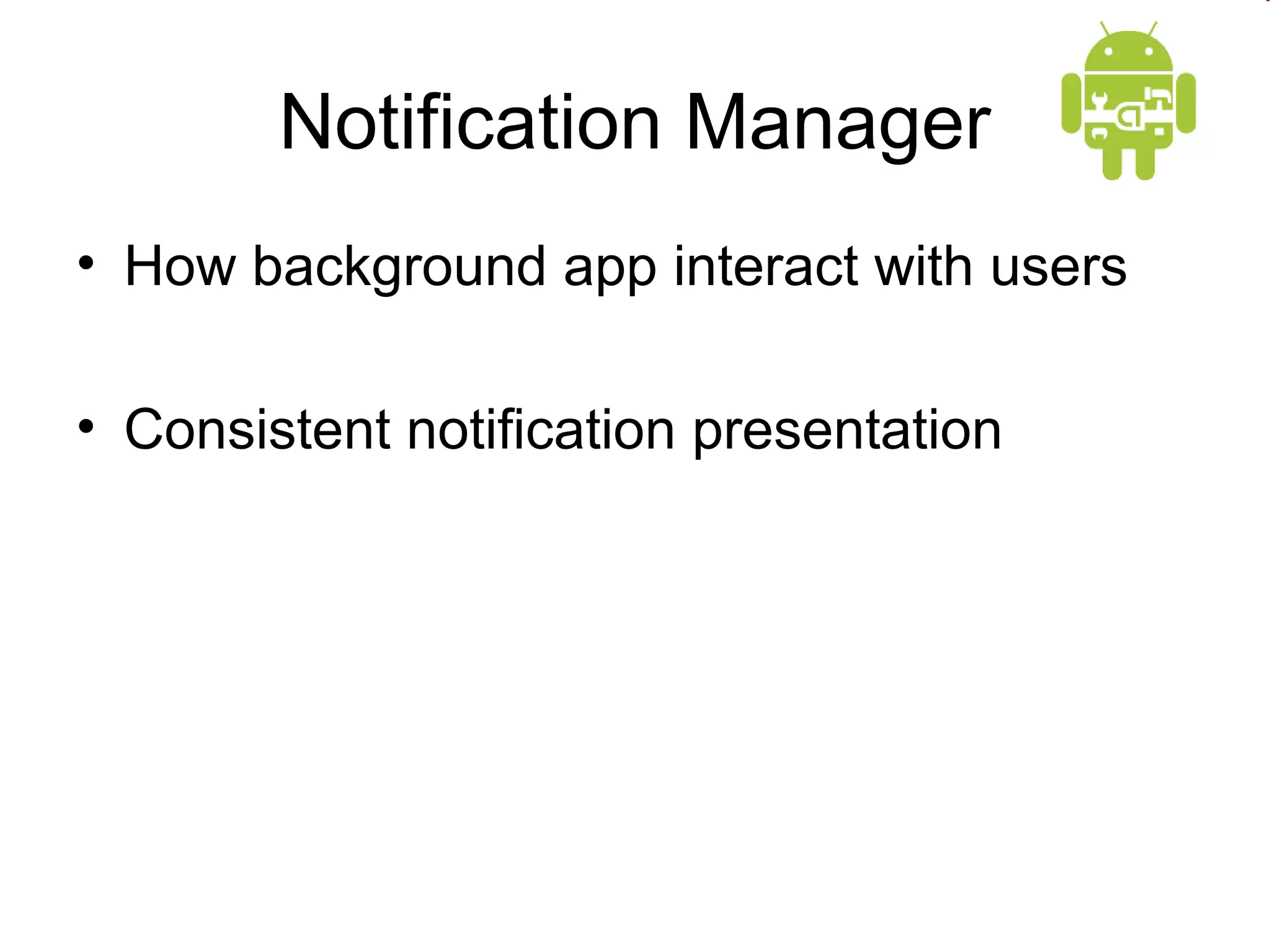 Notification Manager

• How background app interact with users

• Consistent notification presentation